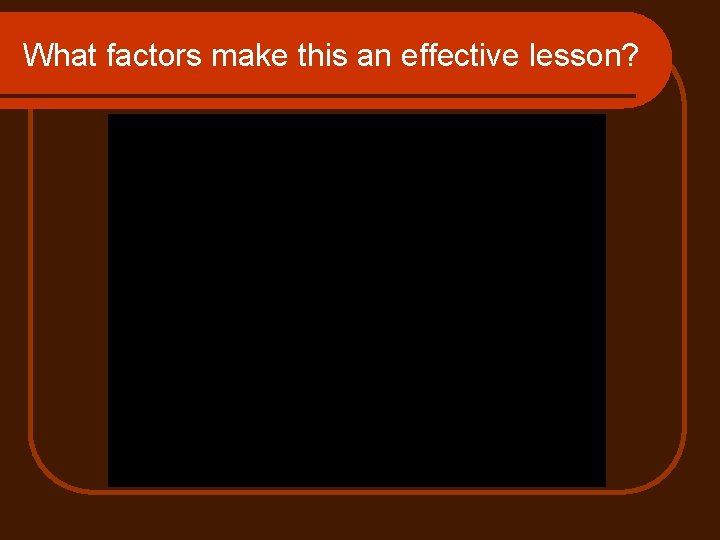 What factors make this an effective lesson?